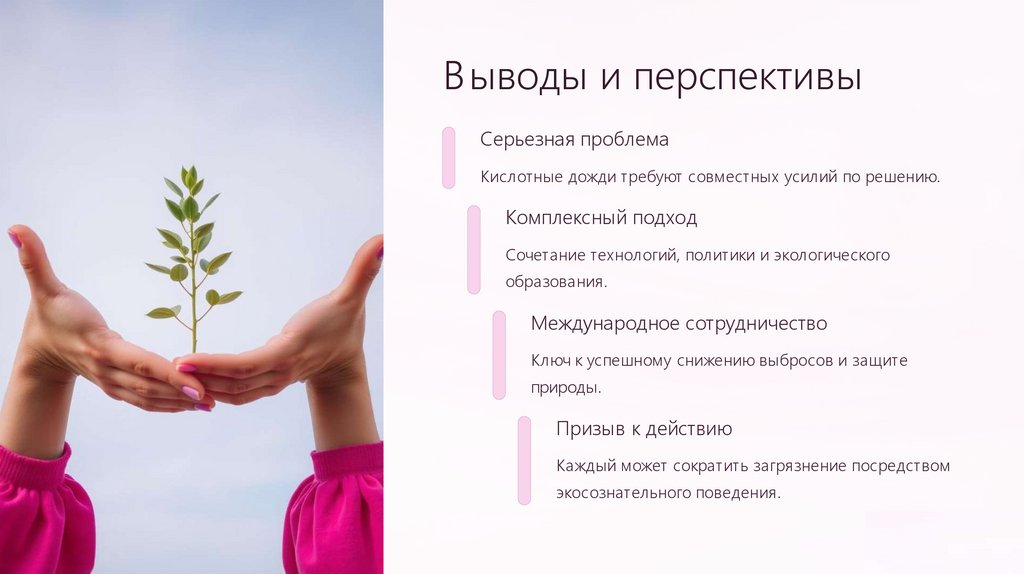 Выводы и перспективы

Серьезная проблема

Кислотные дожди требуют совместных усилий по решению.

Комплексный подход

Сочетание технологий, политики и экологического образования.

Международное сотрудничество

Ключ к успешному снижению выбросов и защите природы.

Призыв к действию

Каждый может сократить загрязнение посредством экосознательного поведения.